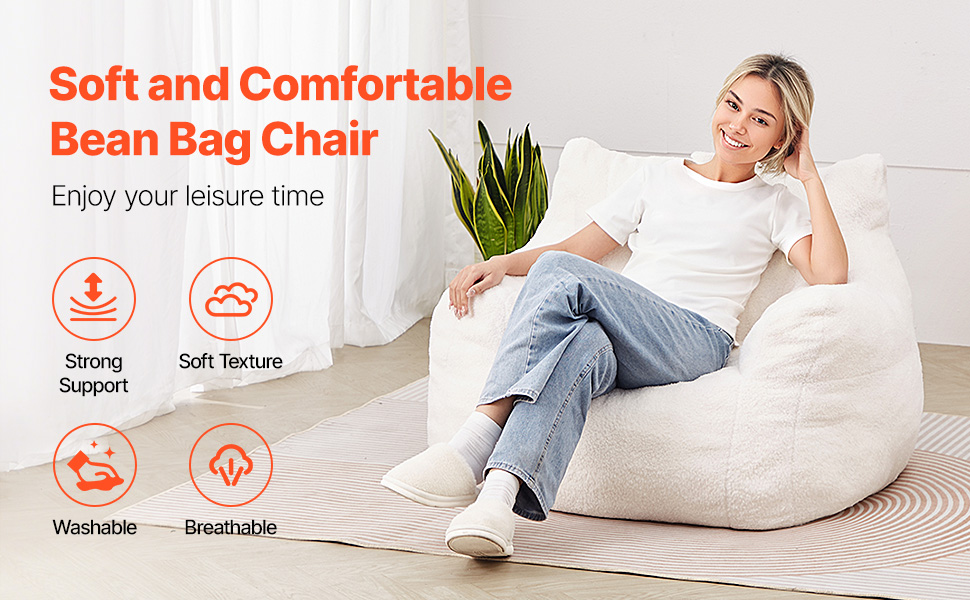 Soft and Comfortable Bean Bag Chair

Enjoy your leisure time

Strong Support

Soft Texture

Washable

Breathable